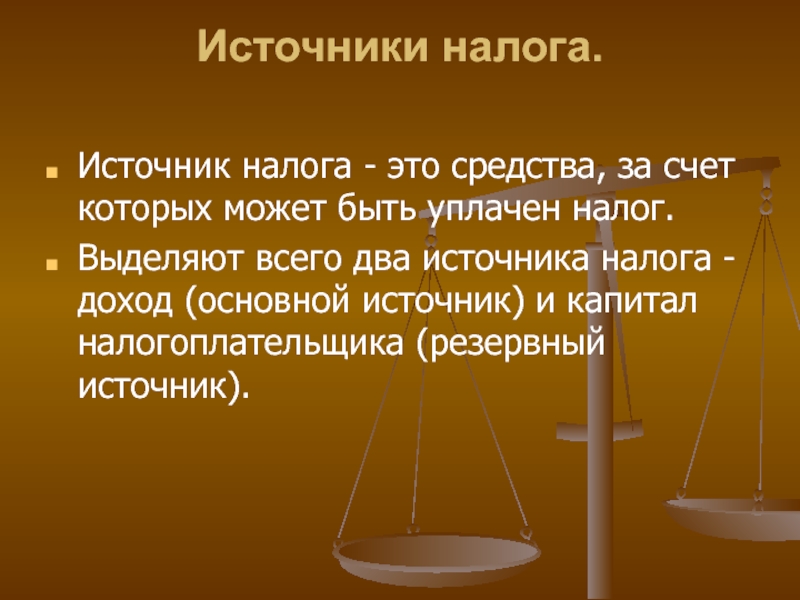 Источники налога.

Источник налога - это средства, за счет которых может быть уплачен налог.

Выделяют всего два источника налога - доход (основной источник) и капитал налогоплательщика (резервный источник).